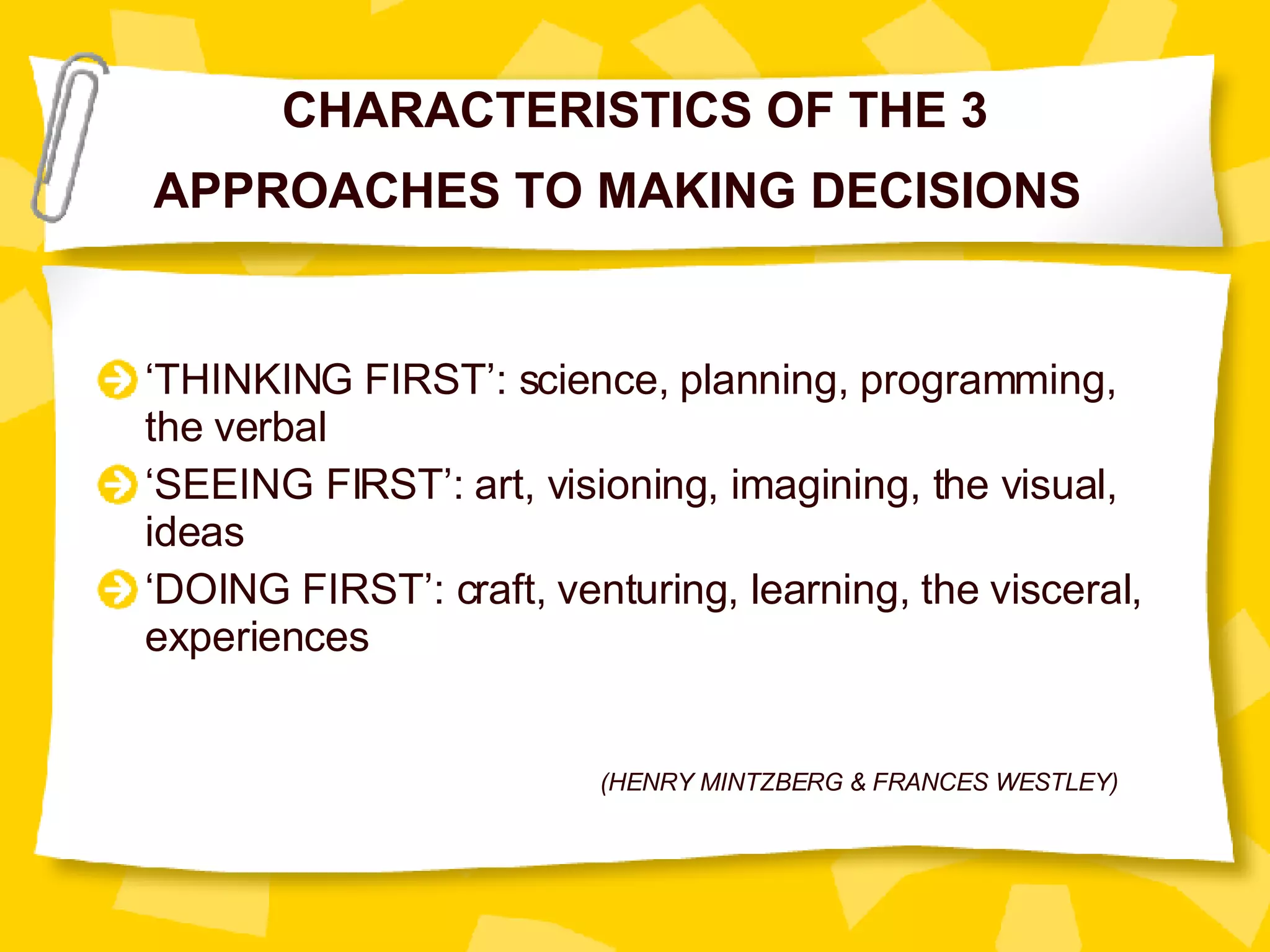 CHARACTERISTICS OF THE 3 APPROACHES TO MAKING DECISIONS

‘THINKING FIRST’: science, planning, programming, the verbal

‘SEEING FIRST’: art, visioning, imagining, the visual, ideas

‘DOING FIRST’: craft, venturing, learning, the visceral, experiences

(HENRY MINTZBERG & FRANCES WESTLEY)